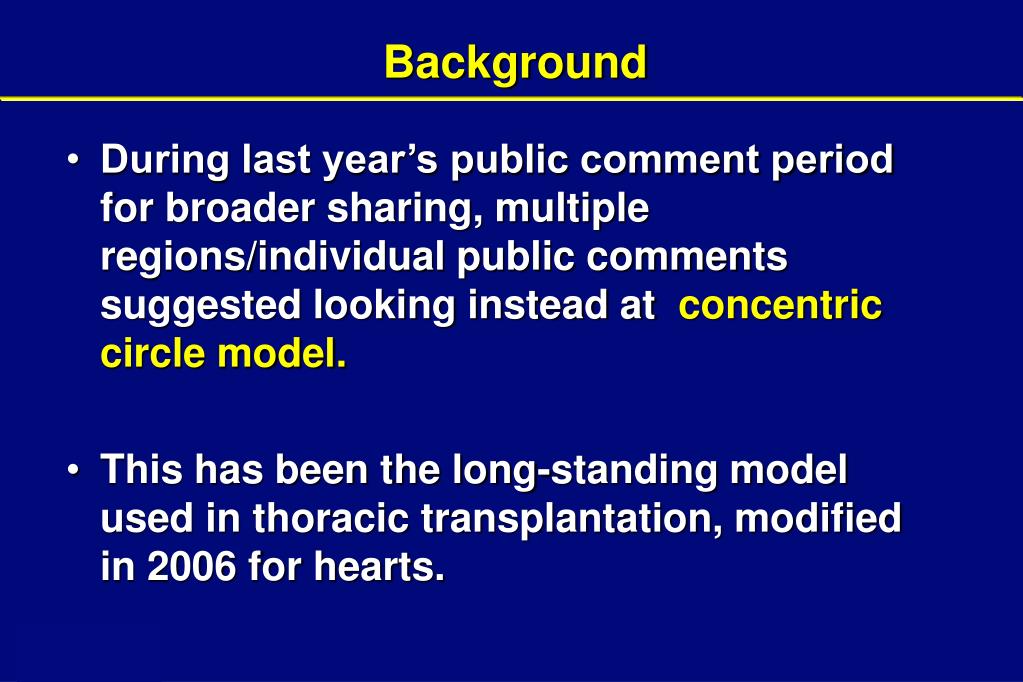 Background

• During last year’s public comment period for broader sharing, multiple regions/individual public comments suggested looking instead at concentric circle model.

• This has been the long-standing model used in thoracic transplantation, modified in 2006 for hearts.